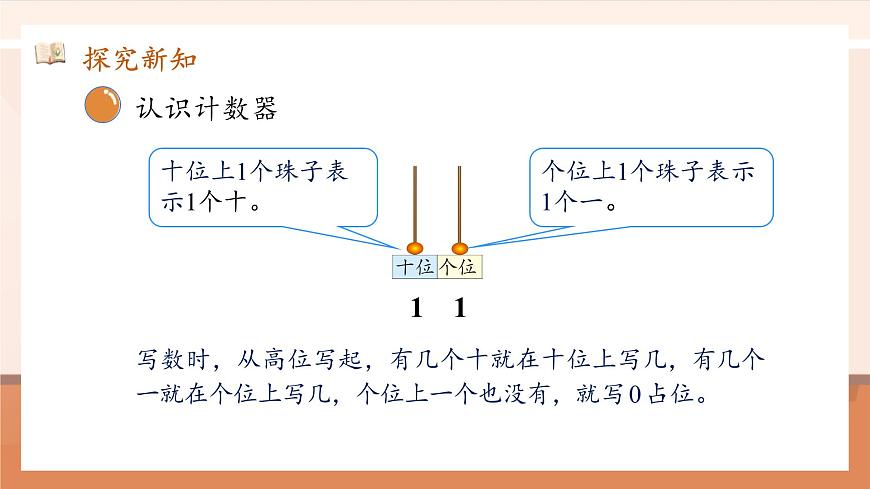 探究新知

认识计数器

十位上1个珠子表示1个十。

个位上1个珠子表示1个一。

十位 个位

1 1

写数时，从高位写起，有几个十就在十位上写几，有几个一就在个位上写几，个位上一个也没有，就写0占位。